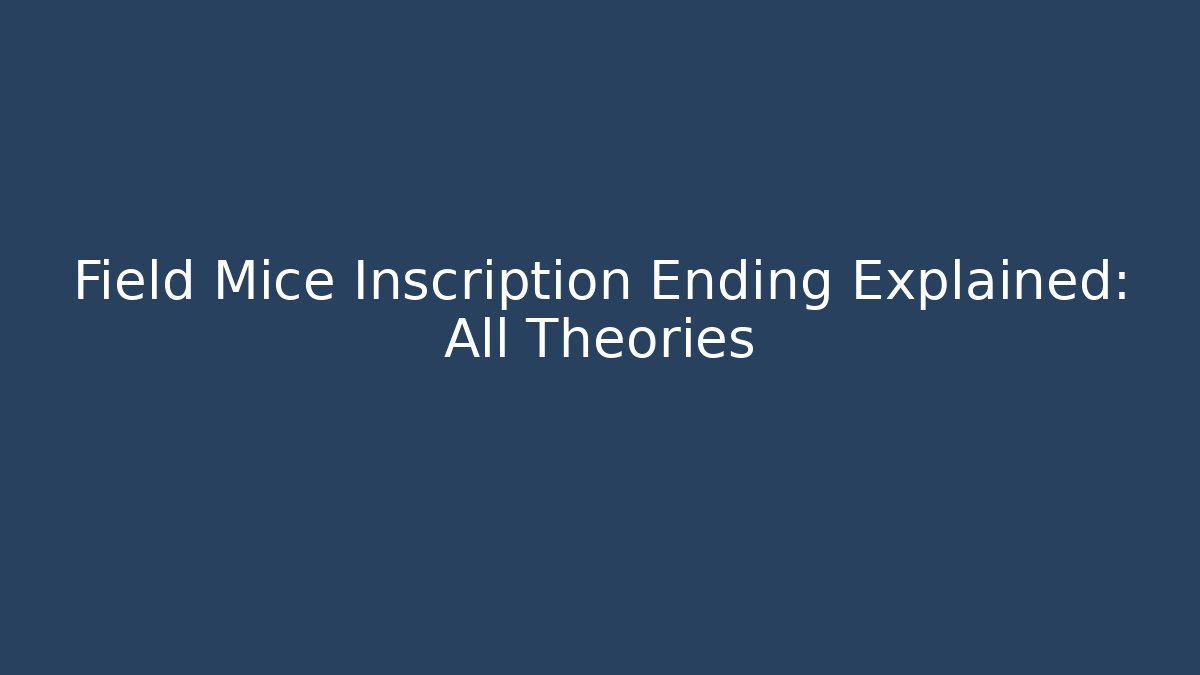 Field Mice Inscription Ending Explained: All Theories